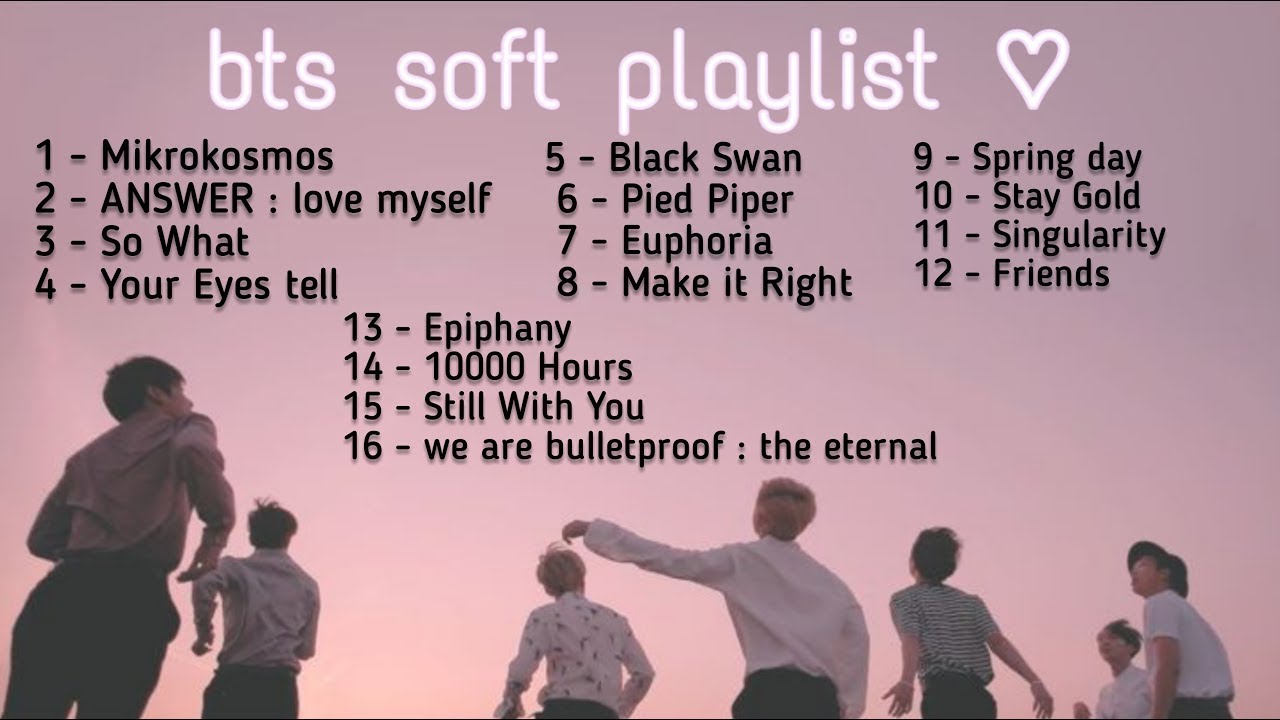 bts soft playlist ♡

1 - Mikrokosmos
2 - ANSWER : love myself
3 - So What
4 - Your Eyes tell

5 - Black Swan
6 - Pied Piper
7 - Euphoria
8 - Make it Right

9 - Spring day
10 - Stay Gold
11 - Singularity
12 - Friends

13 - Epiphany
14 - 10000 Hours
15 - Still With You
16 - we are bulletproof : the eternal